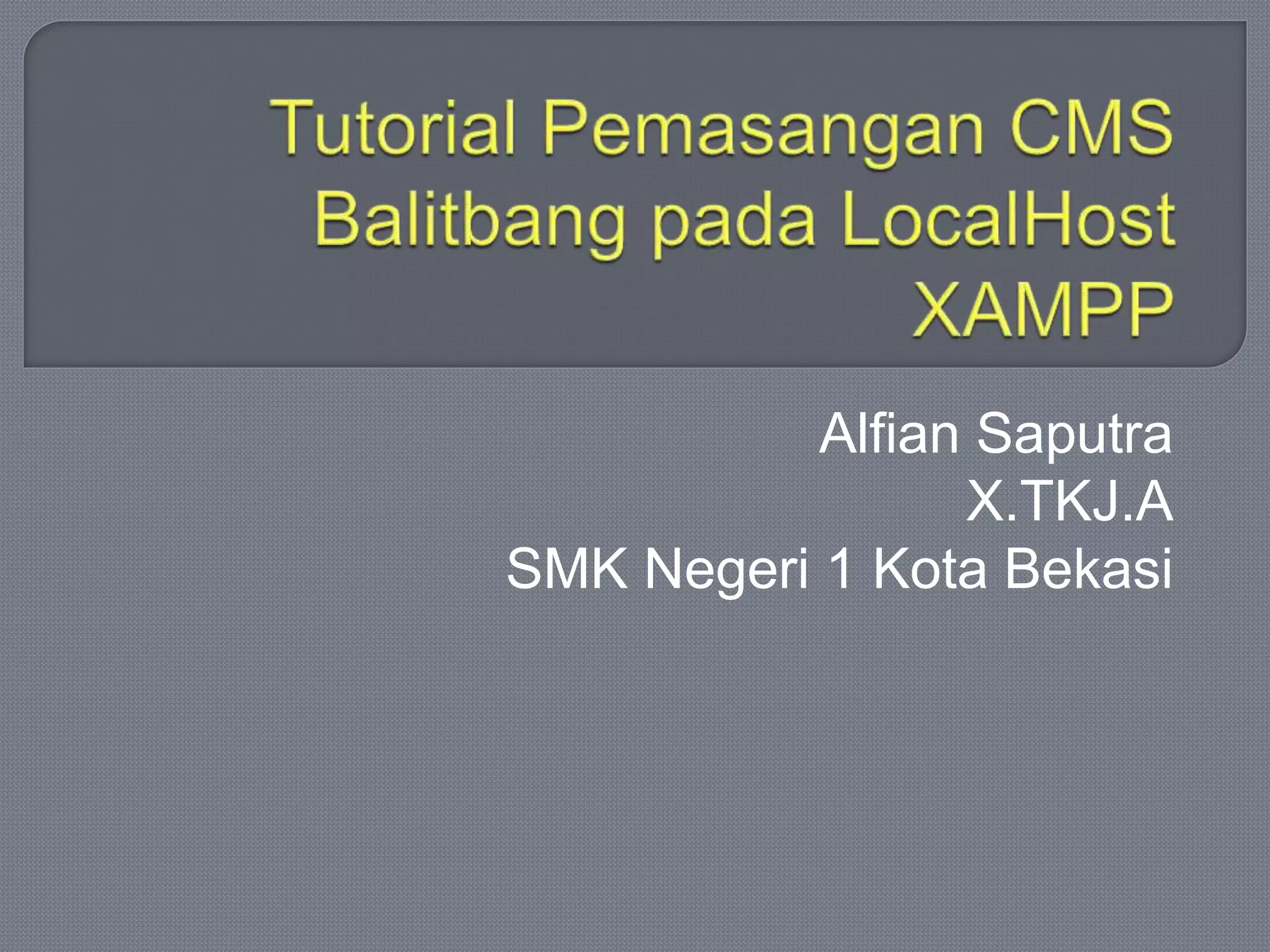 Tutorial Pemasangan CMS Balitbang pada LocalHost XAMPP

Alfian Saputra
X.TKJ.A
SMK Negeri 1 Kota Bekasi